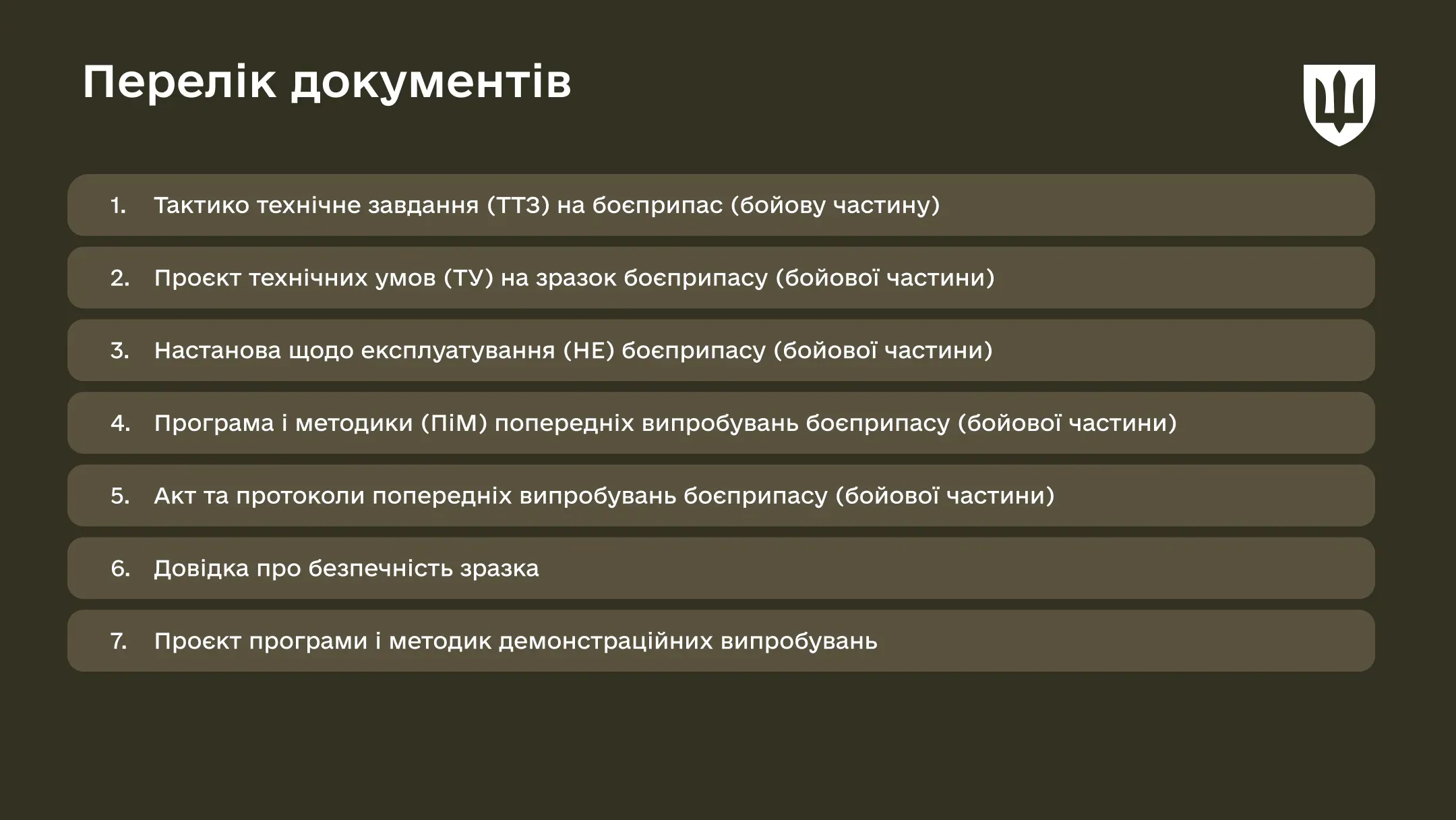 Перелік документів

1. Тактико технічне завдання (ТТЗ) на боєприпас (бойову частину)

2. Проєкт технічних умов (ТУ) на зразок боєприпасу (бойової частини)

3. Настанова щодо експлуатування (НЕ) боєприпасу (бойової частини)

4. Програма і методики (ПіМ) попередніх випробувань боєприпасу (бойової частини)

5. Акт та протоколи попередніх випробувань боєприпасу (бойової частини)

6. Довідка про безпечність зразка

7. Проєкт програми і методик демонстраційних випробувань